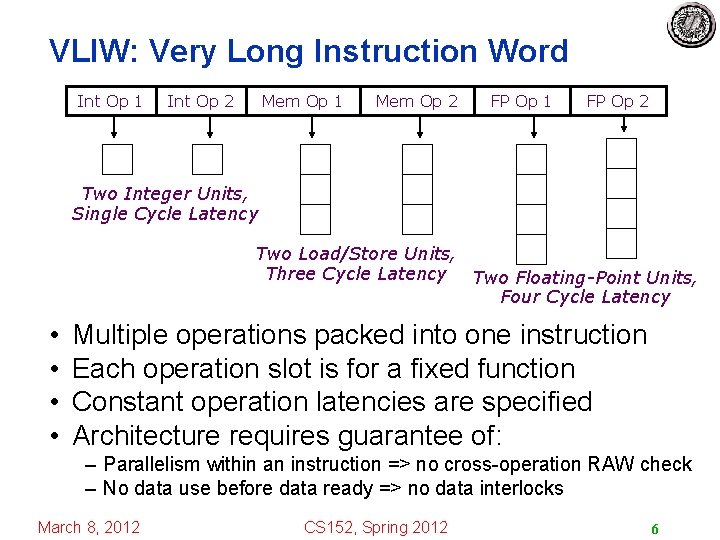 VLIW: Very Long Instruction Word

| Int Op 1 | Int Op 2 | Mem Op 1 | Mem Op 2 | FP Op 1 | FP Op 2 |
|---|---|---|---|---|---|

Two Integer Units, Single Cycle Latency

Two Load/Store Units, Three Cycle Latency

Two Floating-Point Units, Four Cycle Latency

• Multiple operations packed into one instruction
• Each operation slot is for a fixed function
• Constant operation latencies are specified
• Architecture requires guarantee of:
– Parallelism within an instruction => no cross-operation RAW check
– No data use before data ready => no data interlocks

March 8, 2012

CS152, Spring 2012

6